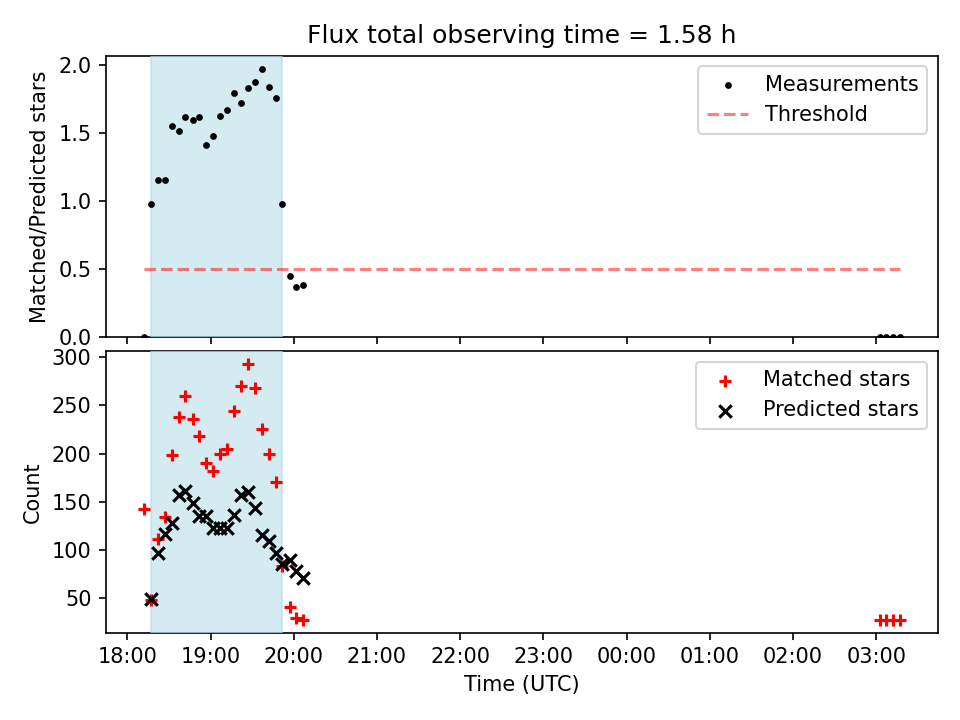 Flux total observing time = 1.58 h

Matched/Predicted stars

2.0
1.5
1.0
0.5
0.0

Measurements
Threshold

Count

300
250
200
150
100
50

Matched stars
Predicted stars

18:00 19:00 20:00 21:00 22:00 23:00 00:00 01:00 02:00 03:00

Time (UTC)